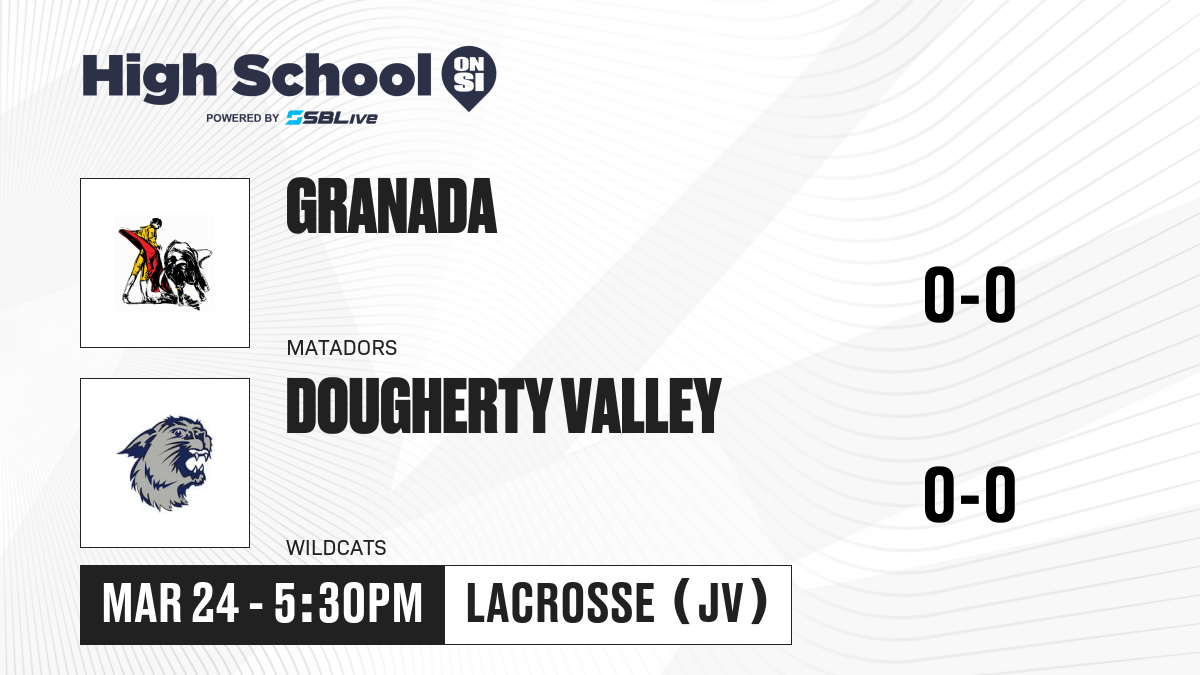 High School ON SI
POWERED BY SBLive

GRANADA
MATADORS
0-0

DOUGHERTY VALLEY
WILDCATS
0-0

MAR 24 - 5:30PM
LACROSSE (JV)